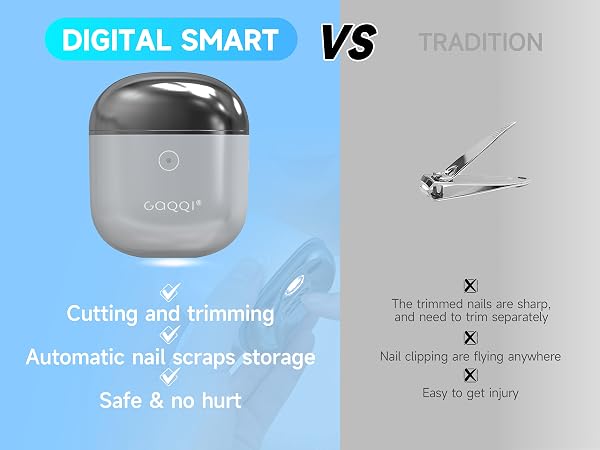 DIGITAL SMART

VS

TRADITION

GAQQI®

Cutting and trimming

Automatic nail scraps storage

Safe & no hurt

The trimmed nails are sharp, and need to trim separately

Nail clipping are flying anywhere

Easy to get injury